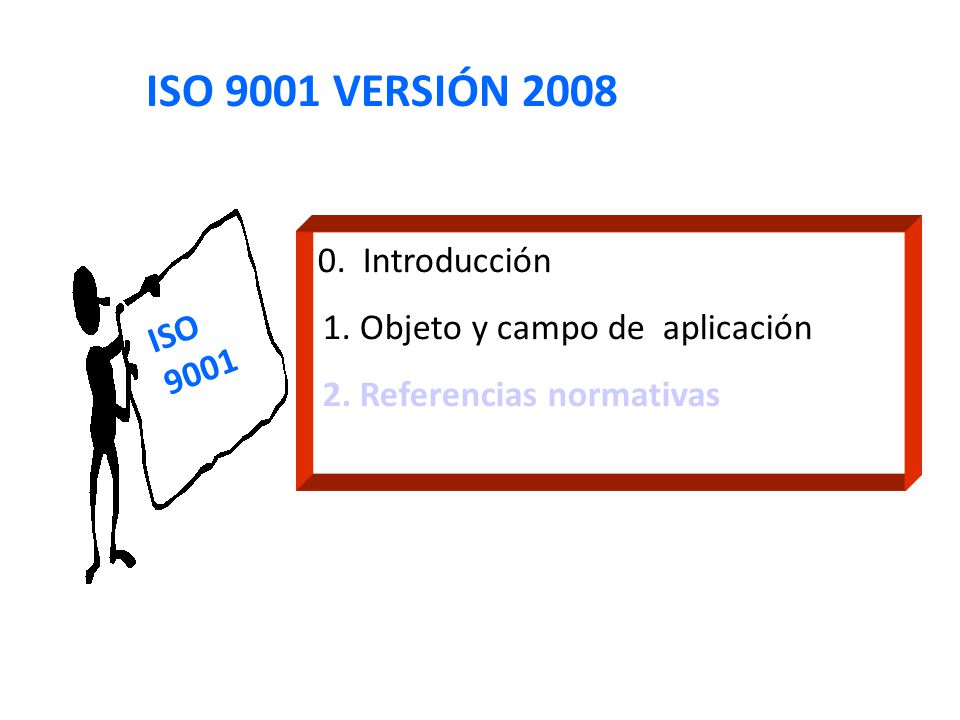 ISO 9001 VERSIÓN 2008

ISO 9001

0. Introducción

1. Objeto y campo de aplicación

2. Referencias normativas